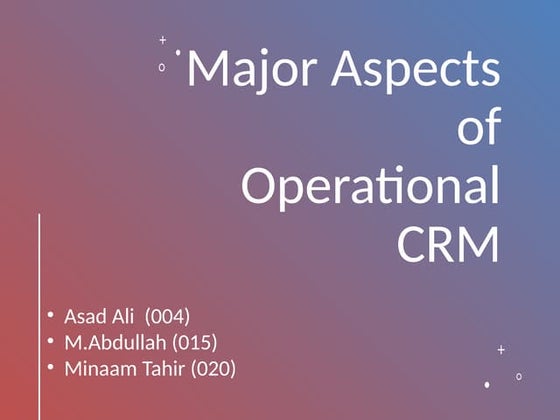 Major Aspects of Operational CRM

• Asad Ali (004)
• M.Abdullah (015)
• Minaam Tahir (020)